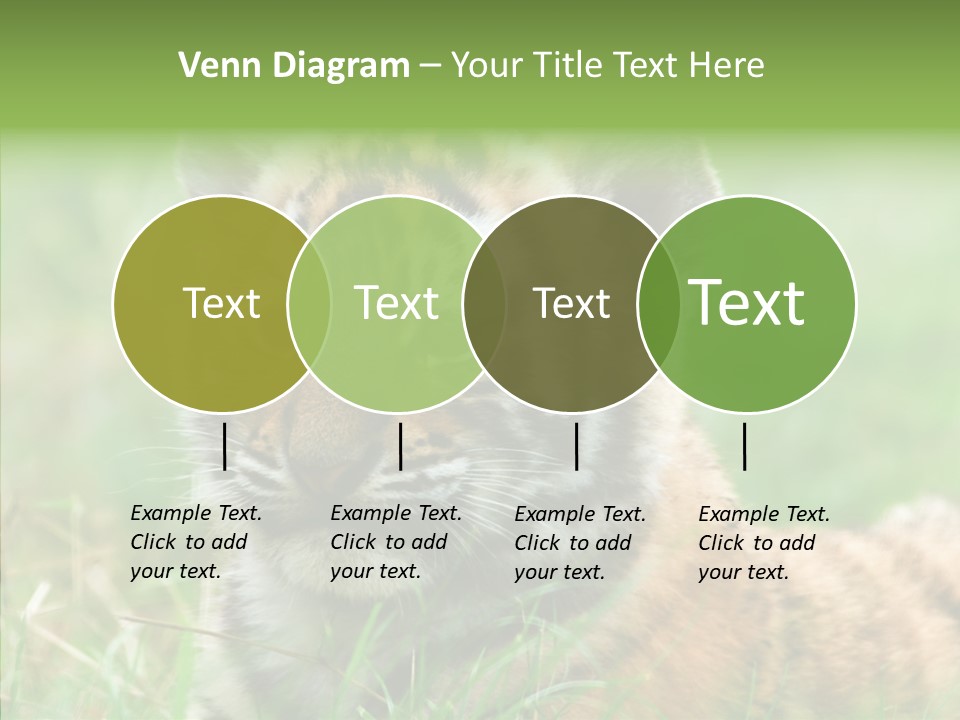 Venn Diagram – Your Title Text Here

Text

Text

Text

Text

Example Text. Click to add your text.

Example Text. Click to add your text.

Example Text. Click to add your text.

Example Text. Click to add your text.